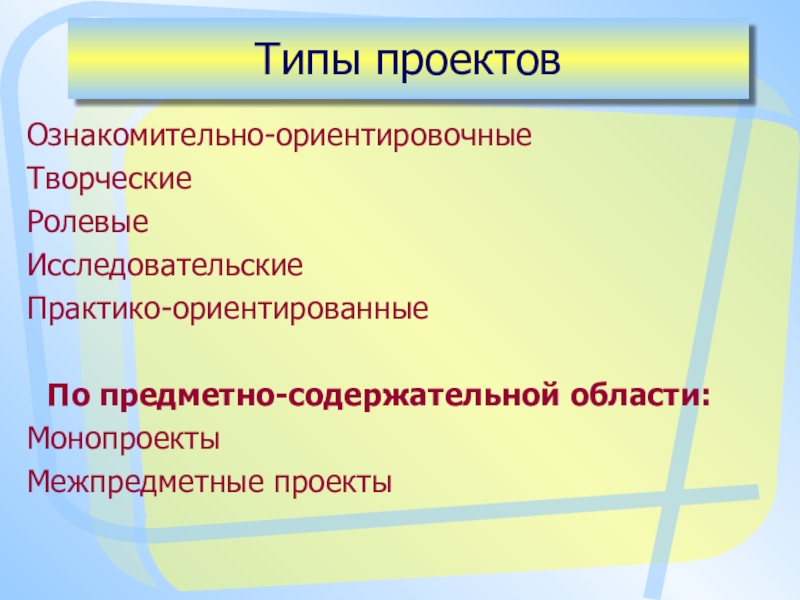 Типы проектов

Ознакомительно-ориентировочные
Творческие
Ролевые
Исследовательские
Практико-ориентированные

По предметно-содержательной области:
Монопроекты
Межпредметные проекты